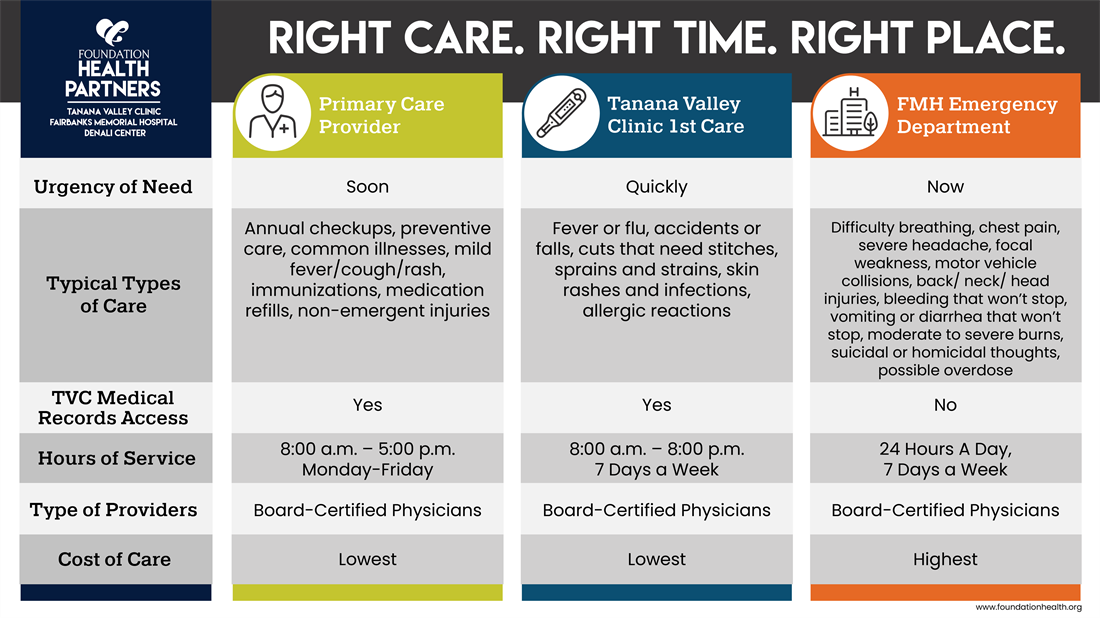 FOUNDATION HEALTH PARTNERS
TANANA VALLEY CLINIC
FAIRBANKS MEMORIAL HOSPITAL
DENALI CENTER

RIGHT CARE. RIGHT TIME. RIGHT PLACE.

| | Primary Care Provider | Tanana Valley Clinic 1st Care | FMH Emergency Department |
|---|---|---|---|
| Urgency of Need | Soon | Quickly | Now |
| Typical Types of Care | Annual checkups, preventive care, common illnesses, mild fever/cough/rash, immunizations, medication refills, non-emergent injuries | Fever or flu, accidents or falls, cuts that need stitches, sprains and strains, skin rashes and infections, allergic reactions | Difficulty breathing, chest pain, severe headache, focal weakness, motor vehicle collisions, back/ neck/ head injuries, bleeding that won't stop, vomiting or diarrhea that won't stop, moderate to severe burns, suicidal or homicidal thoughts, possible overdose |
| TVC Medical Records Access | Yes | Yes | No |
| Hours of Service | 8:00 a.m. – 5:00 p.m. Monday-Friday | 8:00 a.m. – 8:00 p.m. 7 Days a Week | 24 Hours A Day, 7 Days a Week |
| Type of Providers | Board-Certified Physicians | Board-Certified Physicians | Board-Certified Physicians |
| Cost of Care | Lowest | Lowest | Highest |

www.foundationhealth.org